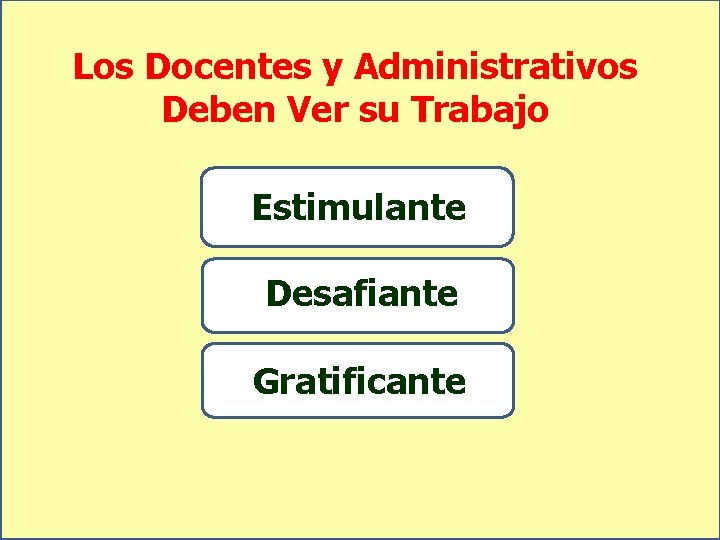 Los Docentes y Administrativos
Deben Ver su Trabajo

Estimulante

Desafiante

Gratificante